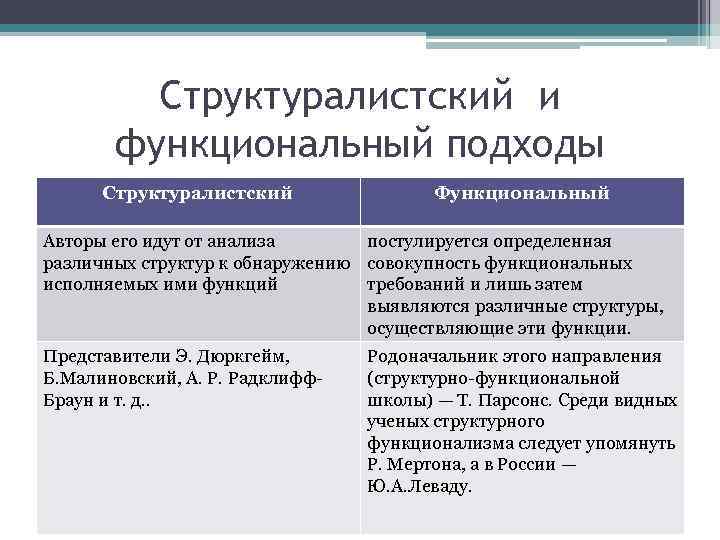 Структуралистский и функциональный подходы

| Структуралистский | Функциональный |
|---|---|
| Авторы его идут от анализа различных структур к обнаружению исполняемых ими функций | постулируется определенная совокупность функциональных требований и лишь затем выявляются различные структуры, осуществляющие эти функции. |
| Представители Э. Дюркгейм, Б.Малиновский, А. Р. Радклифф-Браун и т. д.. | Родоначальник этого направления (структурно-функциональной школы) — Т. Парсонс. Среди видных ученых структурного функционализма следует упомянуть Р. Мертона, а в России — Ю.А.Леваду. |